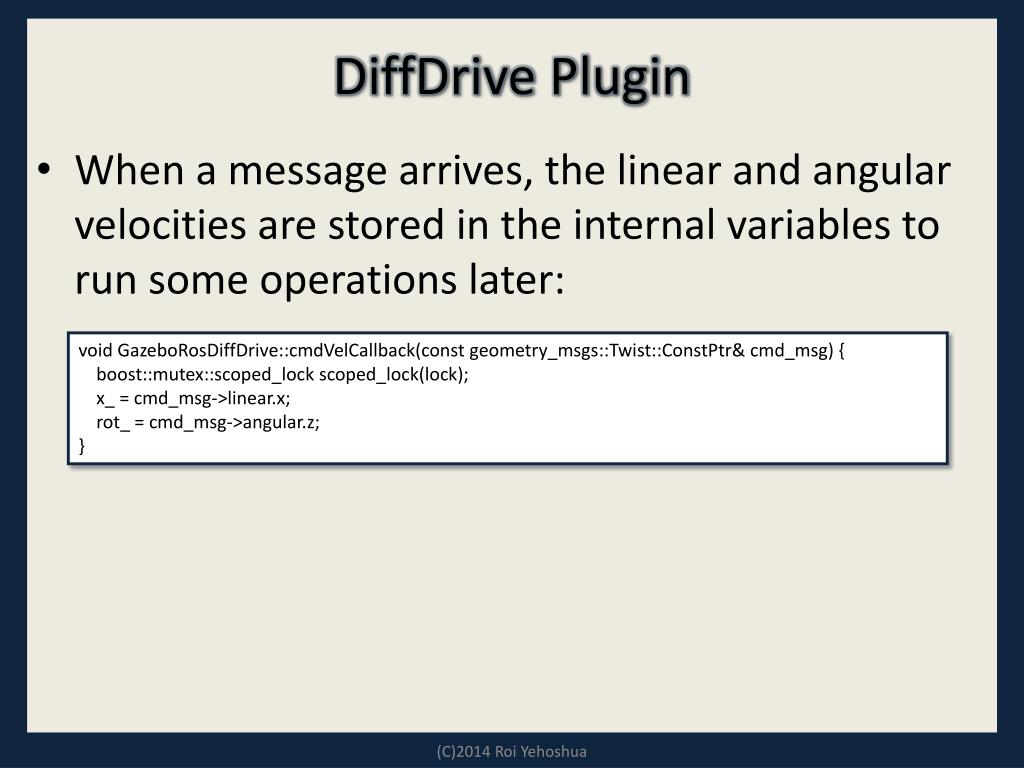 DiffDrive Plugin

• When a message arrives, the linear and angular velocities are stored in the internal variables to run some operations later:

void GazeboRosDiffDrive::cmdVelCallback(const geometry_msgs::Twist::ConstPtr& cmd_msg) {
boost::mutex::scoped_lock scoped_lock(lock);
x_ = cmd_msg->linear.x;
rot_ = cmd_msg->angular.z;
}

(C)2014 Roi Yehoshua